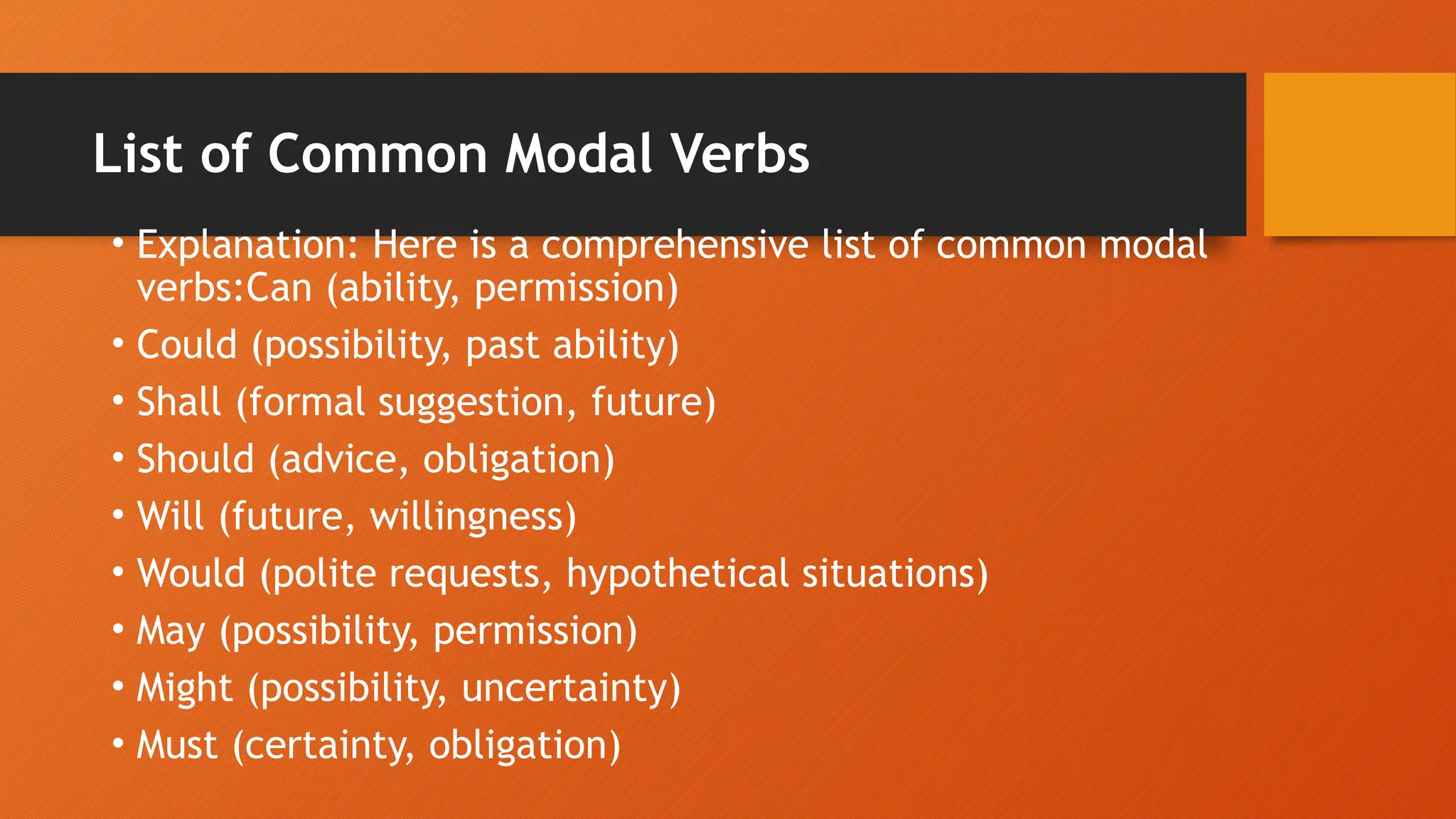 List of Common Modal Verbs

• Explanation: Here is a comprehensive list of common modal verbs:Can (ability, permission)
• Could (possibility, past ability)
• Shall (formal suggestion, future)
• Should (advice, obligation)
• Will (future, willingness)
• Would (polite requests, hypothetical situations)
• May (possibility, permission)
• Might (possibility, uncertainty)
• Must (certainty, obligation)